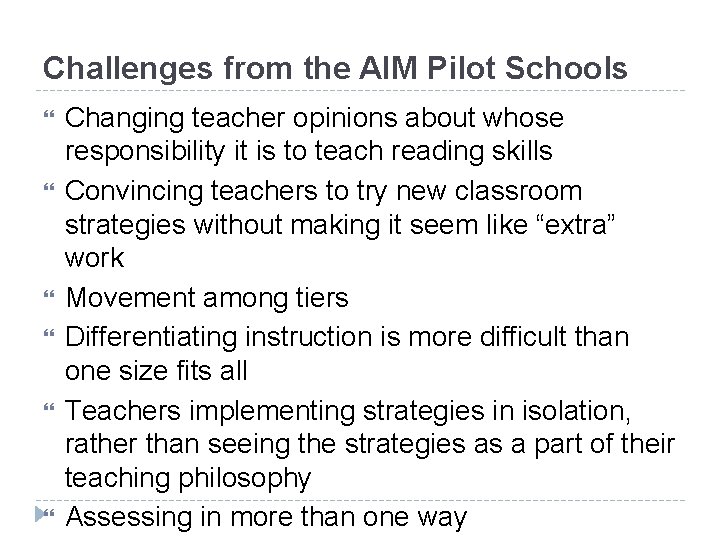 Challenges from the AIM Pilot Schools

“ Changing teacher opinions about whose responsibility it is to teach reading skills

“ Convincing teachers to try new classroom strategies without making it seem like “extra” work

“ Movement among tiers

“ Differentiating instruction is more difficult than one size fits all

“ Teachers implementing strategies in isolation, rather than seeing the strategies as a part of their teaching philosophy

“ Assessing in more than one way